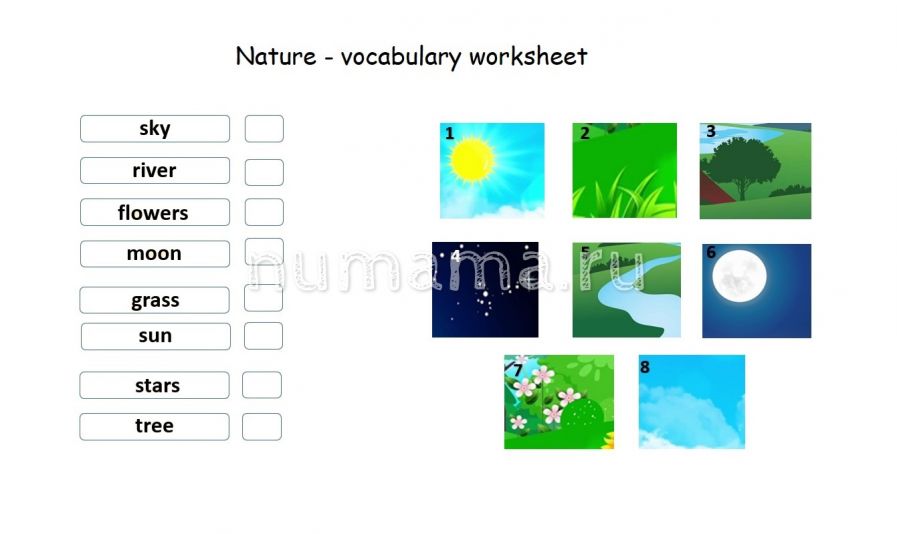 Nature - vocabulary worksheet

sky
river
flowers
moon
grass
sun
stars
tree

1
2
3
4
5
6
7
8

numama.ru